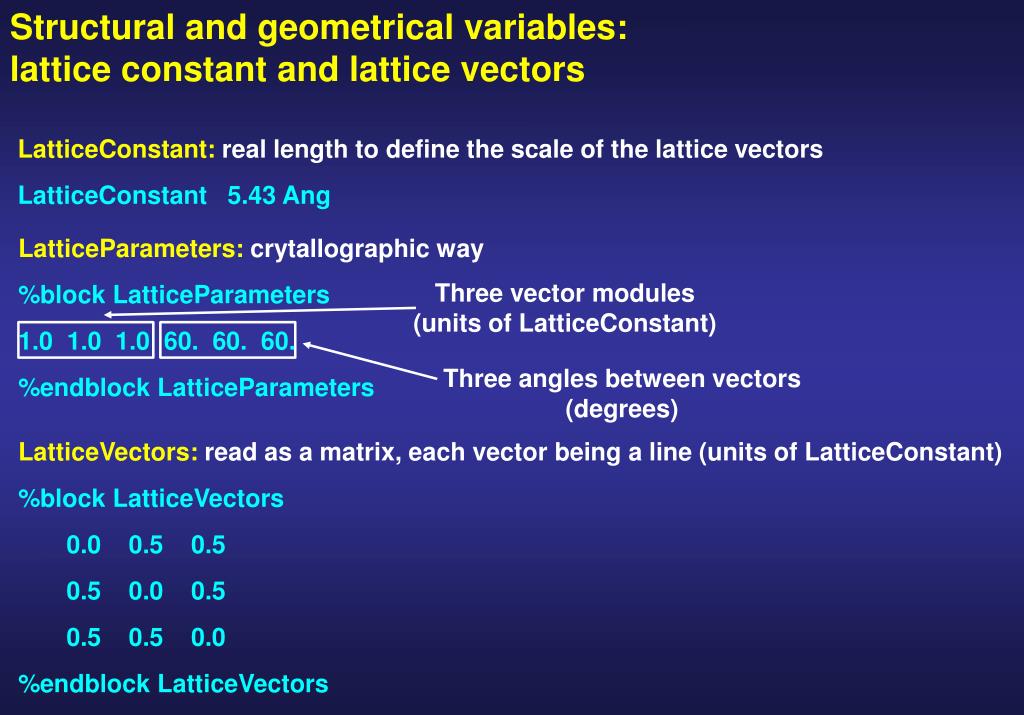 Structural and geometrical variables:
lattice constant and lattice vectors

LatticeConstant: real length to define the scale of the lattice vectors

LatticeConstant 5.43 Ang

LatticeParameters: crytallographic way

%block LatticeParameters

1.0 1.0 1.0 60. 60. 60.

%endblock LatticeParameters

Three vector modules
(units of LatticeConstant)

Three angles between vectors
(degrees)

LatticeVectors: read as a matrix, each vector being a line (units of LatticeConstant)

%block LatticeVectors

0.0 0.5 0.5

0.5 0.0 0.5

0.5 0.5 0.0

%endblock LatticeVectors